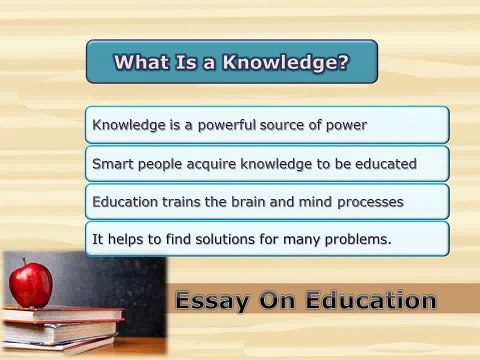 What Is a Knowledge?

Knowledge is a powerful source of power

Smart people acquire knowledge to be educated

Education trains the brain and mind processes

It helps to find solutions for many problems.

Essay On Education